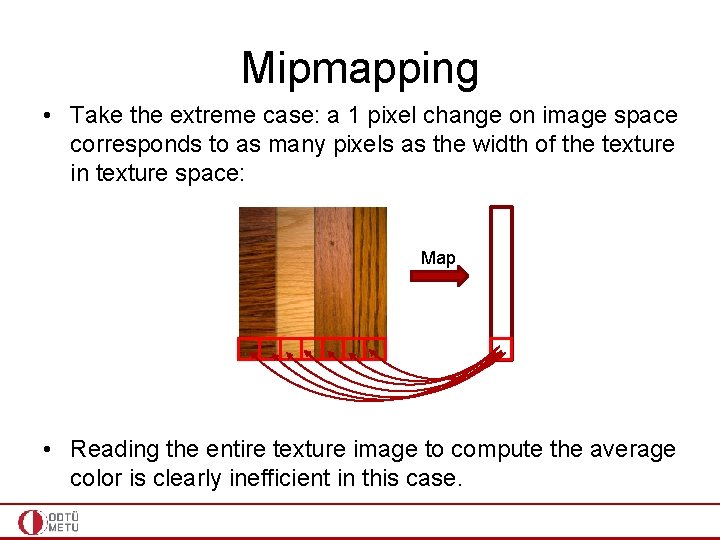 Mipmapping

• Take the extreme case: a 1 pixel change on image space corresponds to as many pixels as the width of the texture in texture space:

Map

• Reading the entire texture image to compute the average color is clearly inefficient in this case.

ODTÜ METU